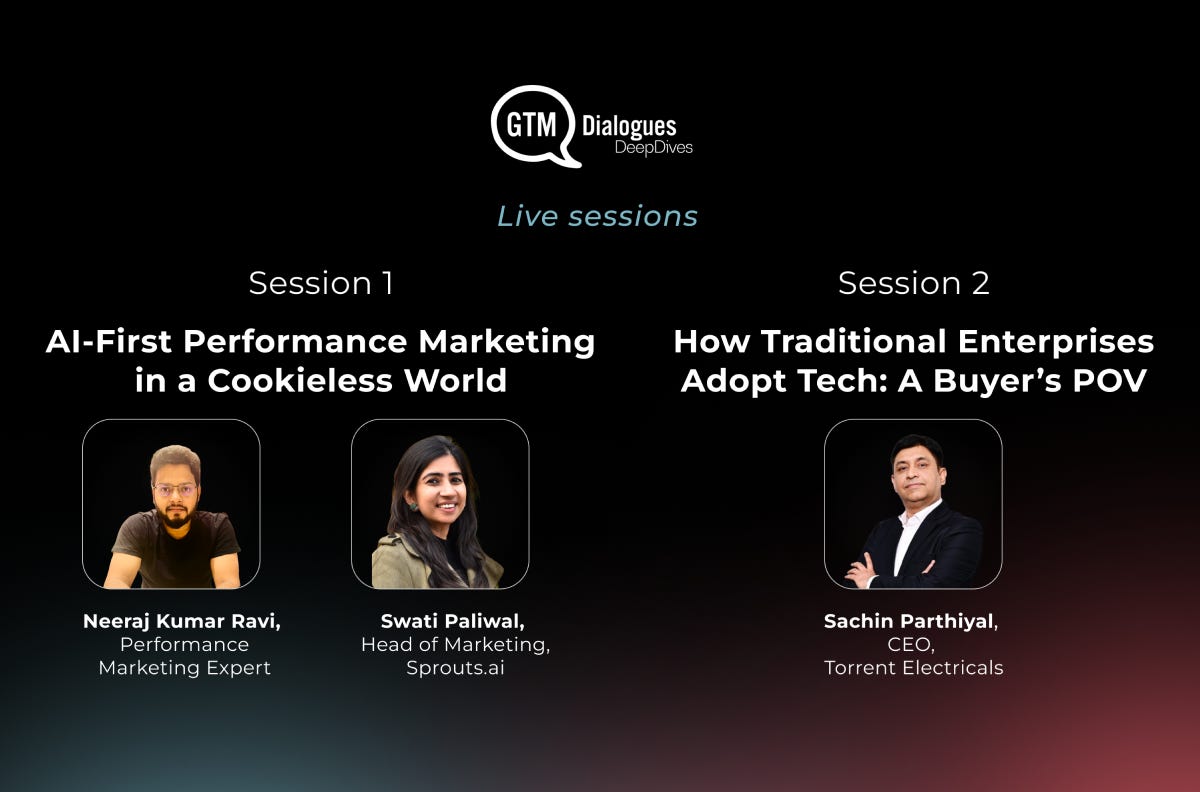 GTM Dialogues DeepDives

Live sessions

Session 1

AI-First Performance Marketing in a Cookieless World

Neeraj Kumar Ravi, Performance Marketing Expert

Swati Paliwal, Head of Marketing, Sprouts.ai

Session 2

How Traditional Enterprises Adopt Tech: A Buyer's POV

Sachin Parthiyal, CEO, Torrent Electricals